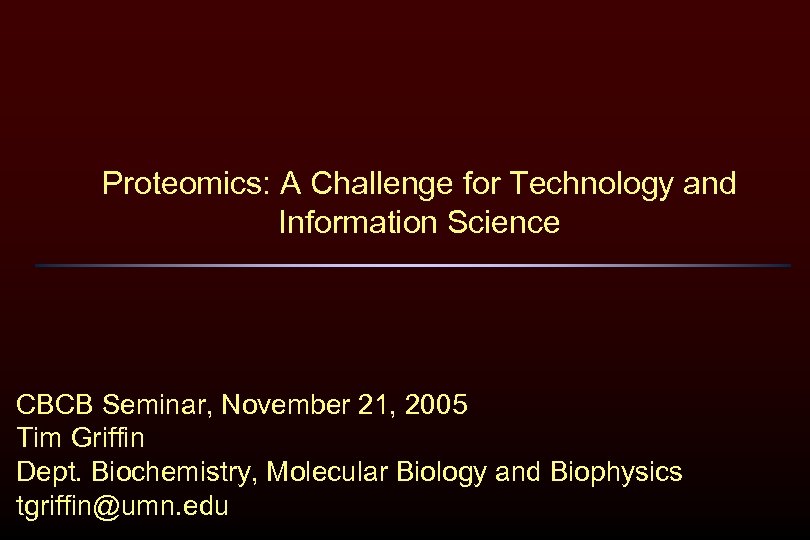 Proteomics: A Challenge for Technology and Information Science

CBCB Seminar, November 21, 2005
Tim Griffin
Dept. Biochemistry, Molecular Biology and Biophysics
tgriffin@umn.edu